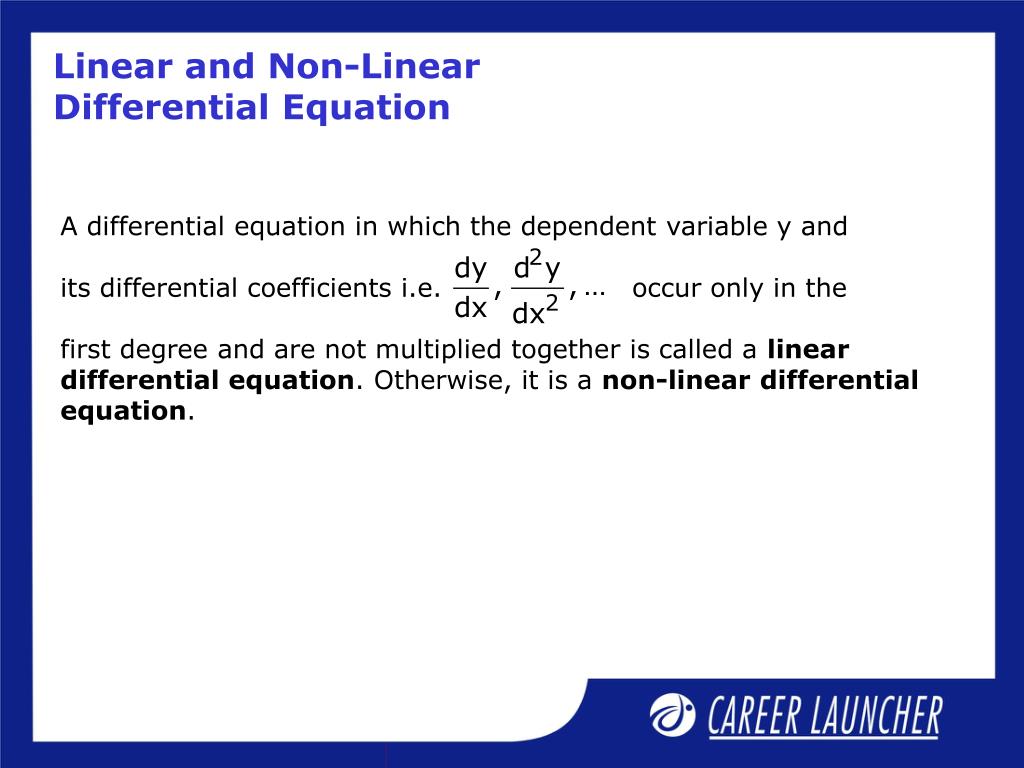 Linear and Non-Linear
Differential Equation

A differential equation in which the dependent variable y and its differential coefficients i.e. $\frac{dy}{dx}, \frac{d^2y}{dx^2}, \ldots$ occur only in the first degree and are not multiplied together is called a **linear differential equation**. Otherwise, it is a **non-linear differential equation**.

CAREER LAUNCHER